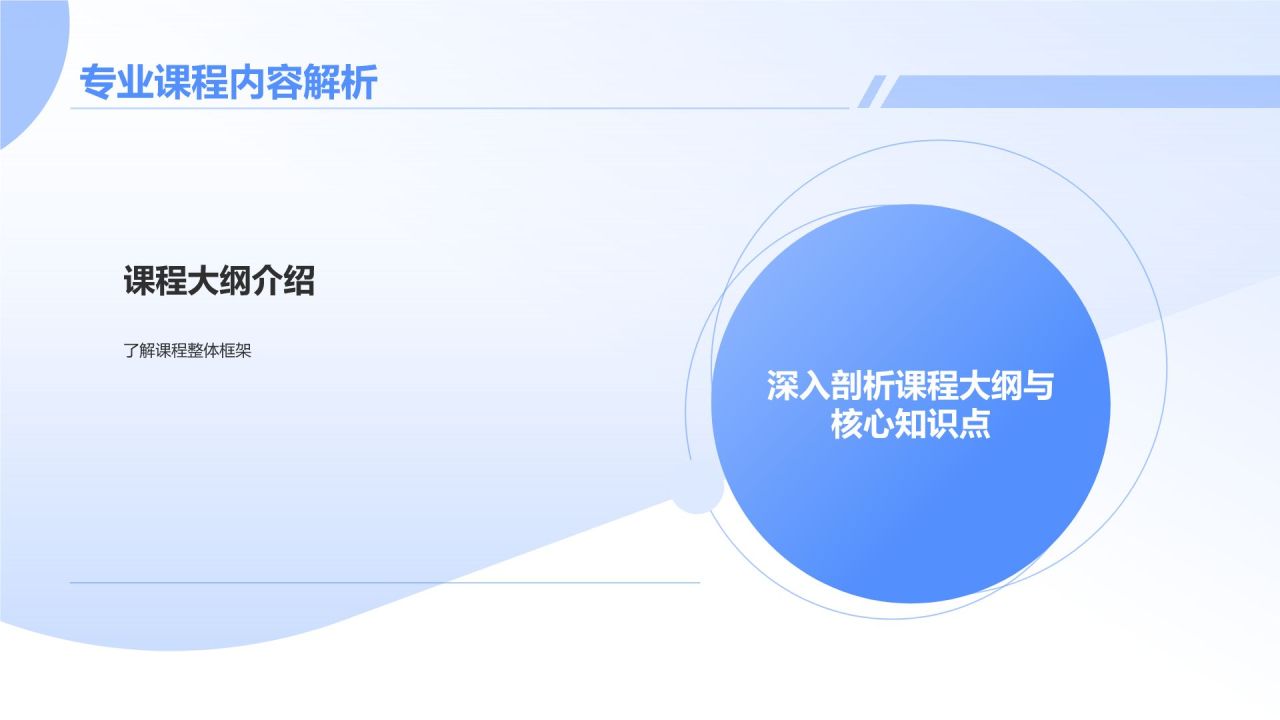 专业课程内容解析

课程大纲介绍

了解课程整体框架

深入剖析课程大纲与核心知识点